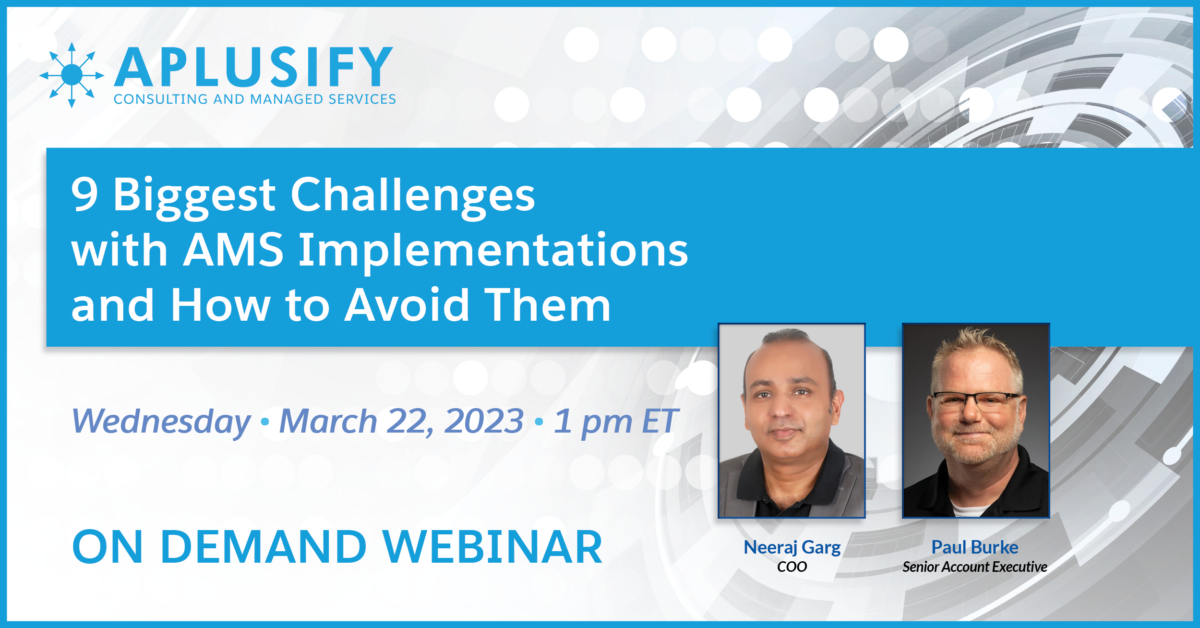 APLUSIFY
CONSULTING AND MANAGED SERVICES

9 Biggest Challenges with AMS Implementations and How to Avoid Them

Wednesday • March 22, 2023 • 1 pm ET

ON DEMAND WEBINAR

Neeraj Garg
COO

Paul Burke
Senior Account Executive